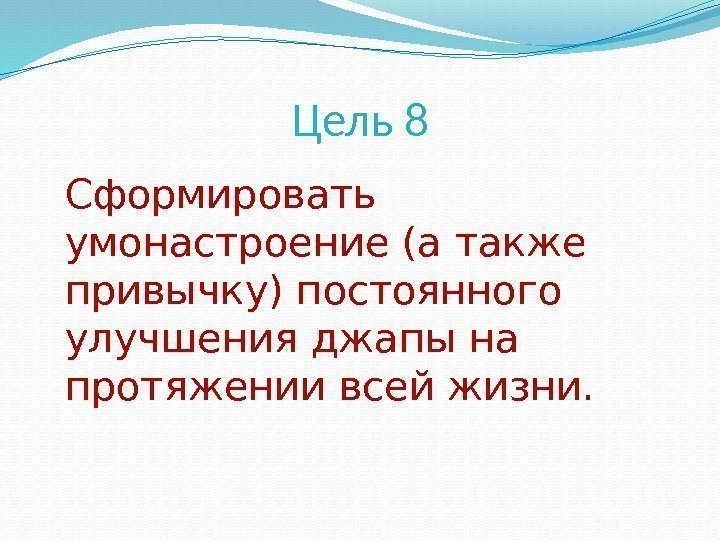 Цель 8

Сформировать умонастроение (а также привычку) постоянного улучшения джапы на протяжении всей жизни.